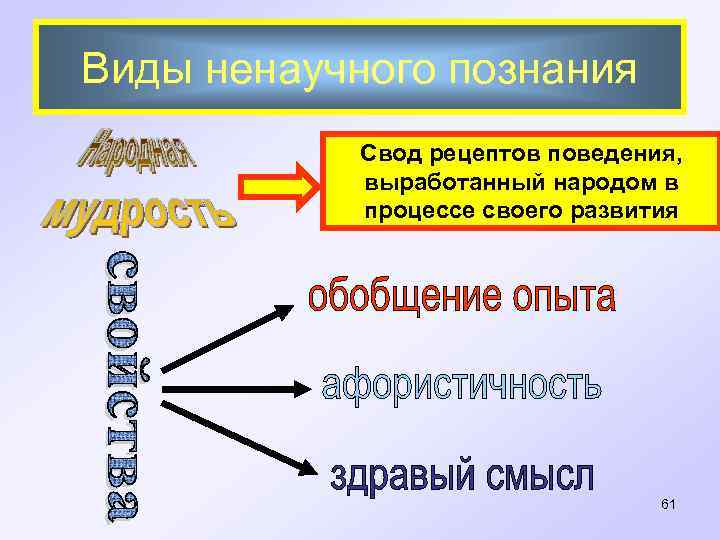 Виды ненаучного познания

Народная мудрость

Свод рецептов поведения, выработанный народом в процессе своего развития

свойства

обобщение опыта

афористичность

здравый смысл

61